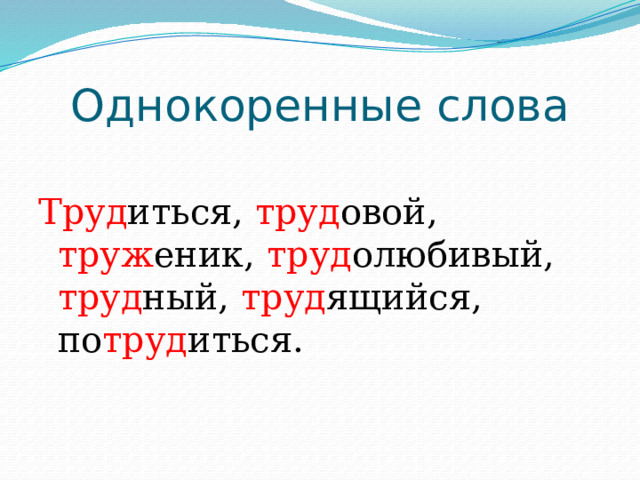 Однокоренные слова

Трудиться, трудовой, труженик, трудолюбивый, трудный, трудящийся, потрудиться.